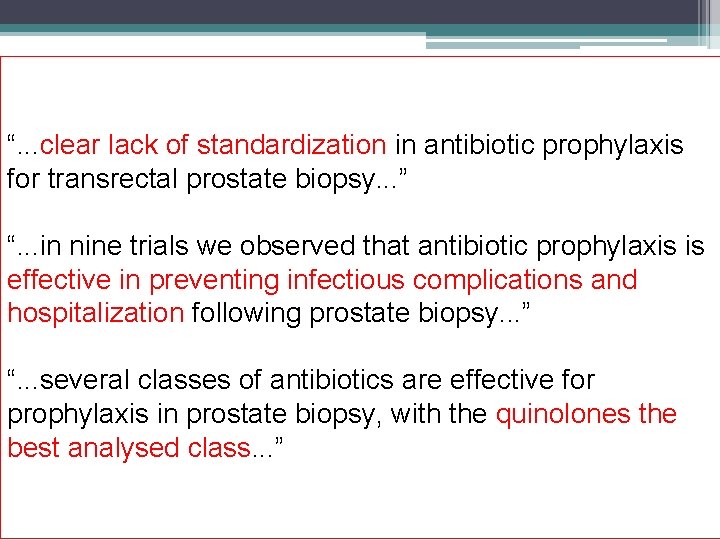 “...clear lack of standardization in antibiotic prophylaxis for transrectal prostate biopsy...”

“...in nine trials we observed that antibiotic prophylaxis is effective in preventing infectious complications and hospitalization following prostate biopsy...”

“...several classes of antibiotics are effective for prophylaxis in prostate biopsy, with the quinolones the best analysed class...”